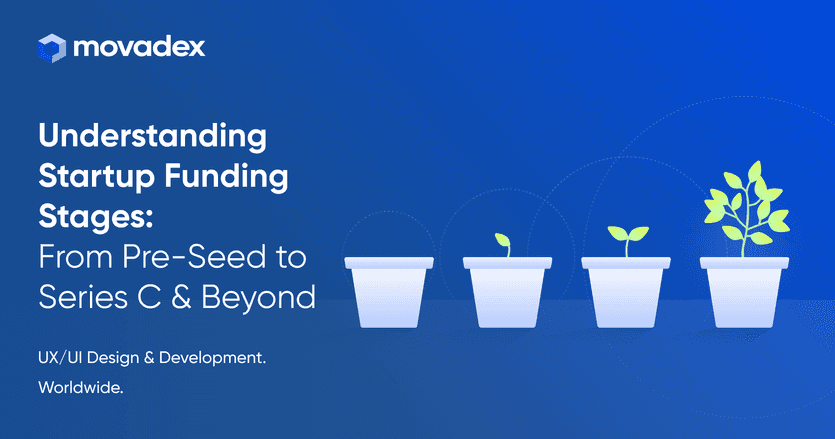 movadex

Understanding Startup Funding Stages:
From Pre-Seed to Series C & Beyond

UX/UI Design & Development.
Worldwide.